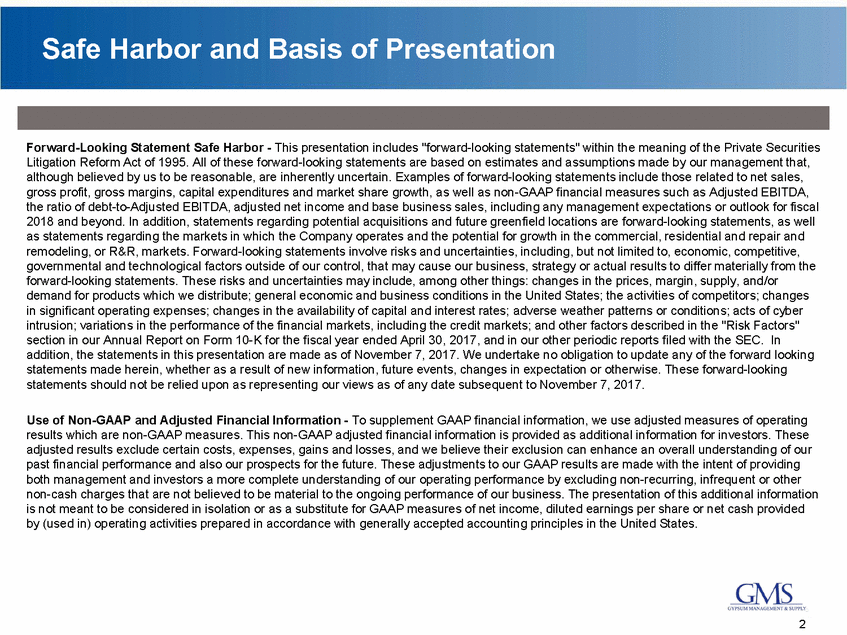 Safe Harbor and Basis of Presentation

Forward-Looking Statement Safe Harbor - This presentation includes "forward-looking statements" within the meaning of the Private Securities Litigation Reform Act of 1995. All of these forward-looking statements are based on estimates and assumptions made by our management that, although believed by us to be reasonable, are inherently uncertain. Examples of forward-looking statements include those related to net sales, gross profit, gross margins, capital expenditures and market share growth, as well as non-GAAP financial measures such as Adjusted EBITDA, the ratio of debt-to-Adjusted EBITDA, adjusted net income and base business sales, including any management expectations or outlook for fiscal 2018 and beyond. In addition, statements regarding potential acquisitions and future greenfield locations are forward-looking statements, as well as statements regarding the markets in which the Company operates and the potential for growth in the commercial, residential and repair and remodeling, or R&R, markets. Forward-looking statements involve risks and uncertainties, including, but not limited to, economic, competitive, governmental and technological factors outside of our control, that may cause our business, strategy or actual results to differ materially from the forward-looking statements. These risks and uncertainties may include, among other things: changes in the prices, margin, supply, and/or demand for products which we distribute; general economic and business conditions in the United States; the activities of competitors; changes in significant operating expenses; changes in the availability of capital and interest rates; adverse weather patterns or conditions; acts of cyber intrusion; variations in the performance of the financial markets, including the credit markets; and other factors described in the "Risk Factors" section in our Annual Report on Form 10-K for the fiscal year ended April 30, 2017, and in our other periodic reports filed with the SEC. In addition, the statements in this presentation are made as of November 7, 2017. We undertake no obligation to update any of the forward looking statements made herein, whether as a result of new information, future events, changes in expectation or otherwise. These forward-looking statements should not be relied upon as representing our views as of any date subsequent to November 7, 2017.

Use of Non-GAAP and Adjusted Financial Information - To supplement GAAP financial information, we use adjusted measures of operating results which are non-GAAP measures. This non-GAAP adjusted financial information is provided as additional information for investors. These adjusted results exclude certain costs, expenses, gains and losses, and we believe their exclusion can enhance an overall understanding of our past financial performance and also our prospects for the future. These adjustments to our GAAP results are made with the intent of providing both management and investors a more complete understanding of our operating performance by excluding non-recurring, infrequent or other non-cash charges that are not believed to be material to the ongoing performance of our business. The presentation of this additional information is not meant to be considered in isolation or as a substitute for GAAP measures of net income, diluted earnings per share or net cash provided by (used in) operating activities prepared in accordance with generally accepted accounting principles in the United States.

GMS
GYPSUM MANAGEMENT & SUPPLY

2